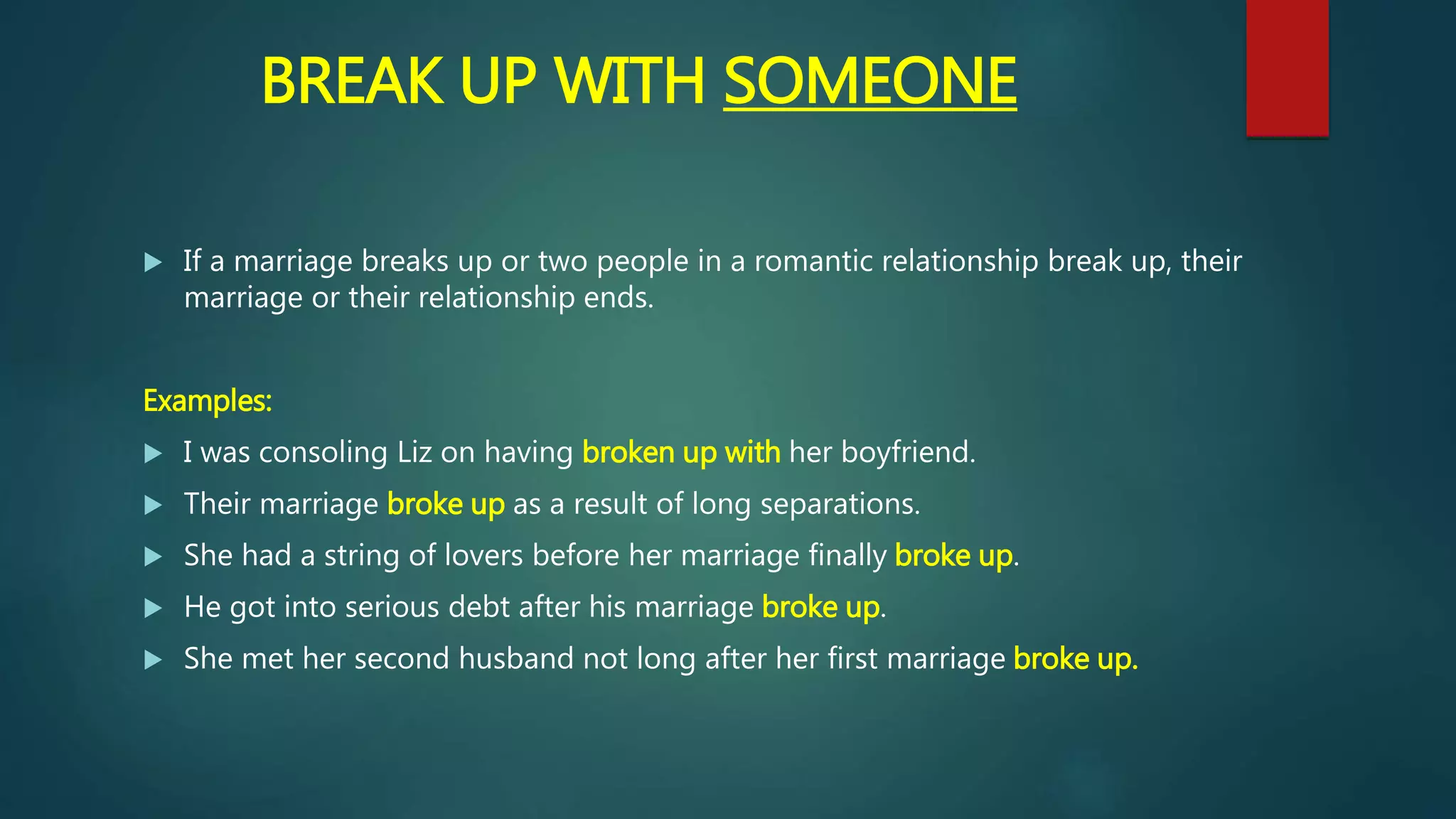 BREAK UP WITH SOMEONE

If a marriage breaks up or two people in a romantic relationship break up, their marriage or their relationship ends.

Examples:

I was consoling Liz on having broken up with her boyfriend.

Their marriage broke up as a result of long separations.

She had a string of lovers before her marriage finally broke up.

He got into serious debt after his marriage broke up.

She met her second husband not long after her first marriage broke up.